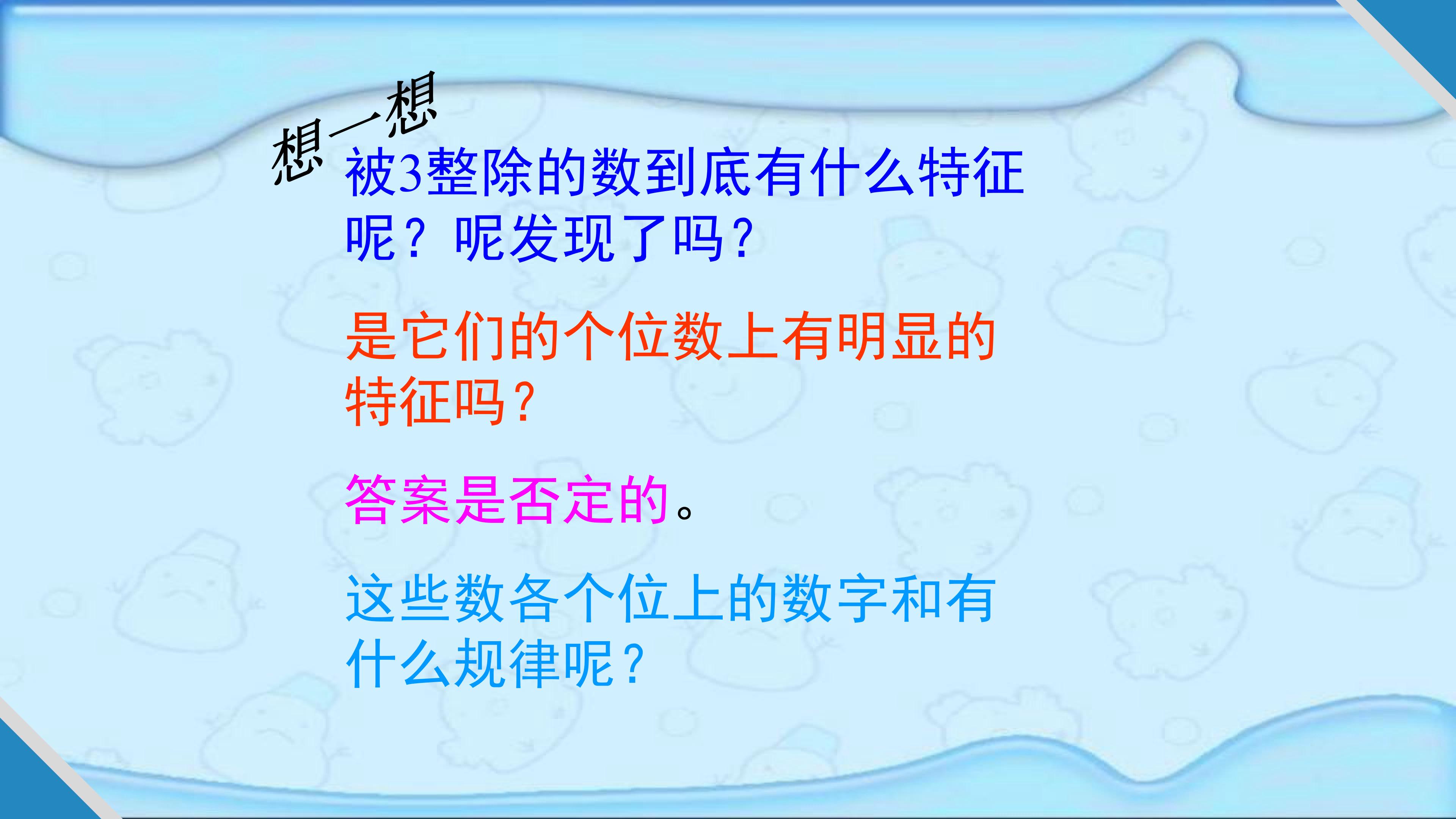 想一想

被3整除的数到底有什么特征呢？呢发现了吗？

是它们的个位数上有明显的特征吗？

答案是否定的。

这些数各个位上的数字和有什么规律呢？